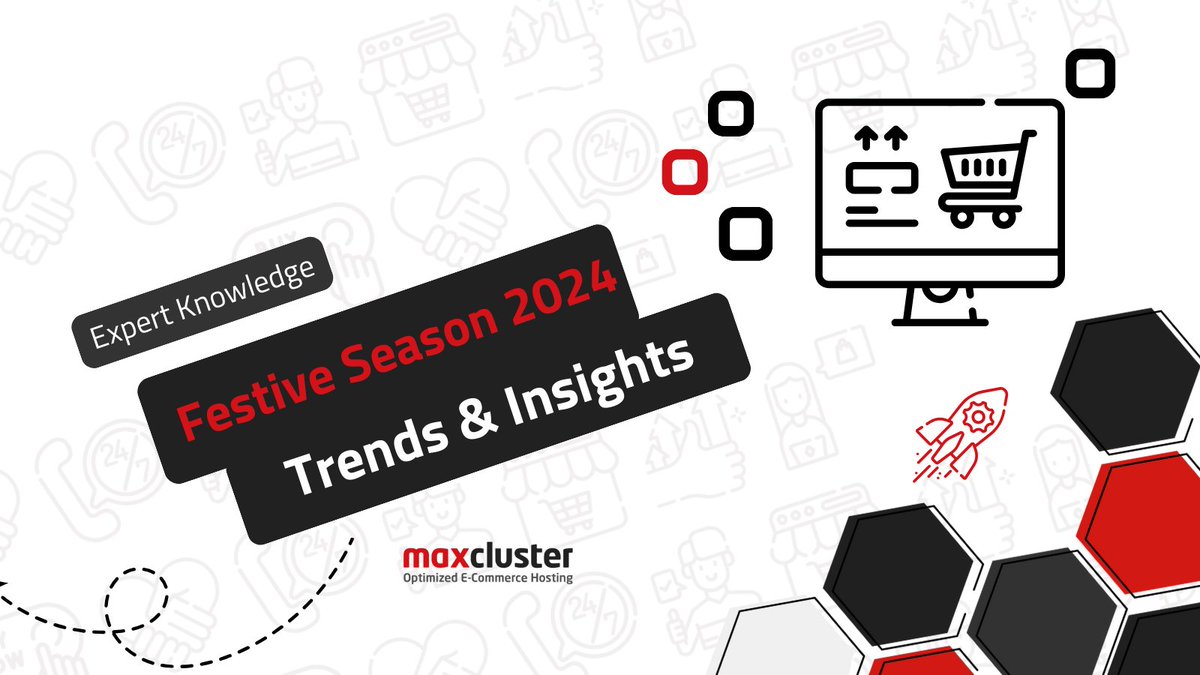 Expert Knowledge

Festive Season 2024

Trends & Insights

maxcluster
Optimized E-Commerce Hosting